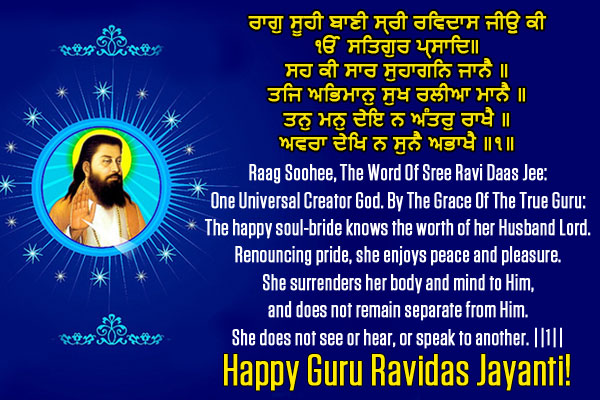 ਰਾਗੁ ਸੂਹੀ ਬਾਣੀ ਸ੍ਰੀ ਰਵਿਦਾਸ ਜੀਉ ਕੀ
ੴ ਸਤਿਗੁਰ ਪ੍ਰਸਾਦਿ॥
ਸਹ ਕੀ ਸਾਰ ਸੁਹਾਗਨਿ ਜਾਨੈ ॥
ਤਜਿ ਅਭਿਮਾਨੁ ਸੁਖ ਰਲੀਆ ਮਾਨੈ ॥
ਤਨੁ ਮਨੁ ਦੇਇ ਨ ਅੰਤਰੁ ਰਾਖੈ ॥
ਅਵਰਾ ਦੇਖਿ ਨ ਸੁਨੈ ਅਭਾਖੈ ॥੧॥

Raag Soohee, The Word Of Sree Ravi Daas Jee:
One Universal Creator God. By The Grace Of The True Guru:
The happy soul-bride knows the worth of her Husband Lord.
Renouncing pride, she enjoys peace and pleasure.
She surrenders her body and mind to Him,
and does not remain separate from Him.
She does not see or hear, or speak to another. ||1||

Happy Guru Ravidas Jayanti!